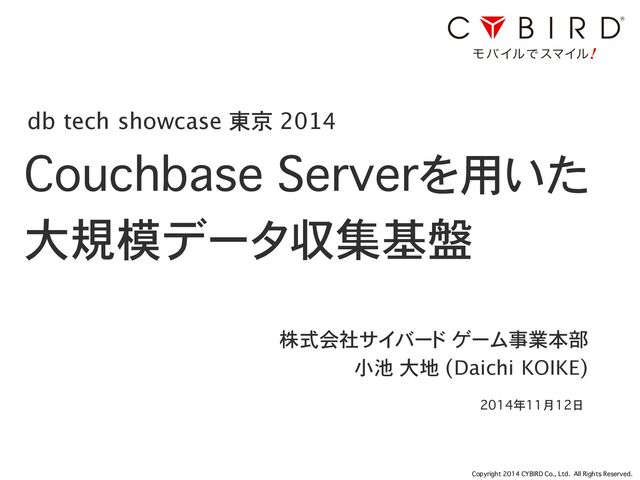 CYBIRD®
モバイルでスマイル!

db tech showcase 東京 2014

Couchbase Serverを用いた大規模データ収集基盤

株式会社サイバード ゲーム事業本部
小池 大地 (Daichi KOIKE)

2014年11月12日

Copyright 2014 CYBIRD Co., Ltd. All Rights Reserved.